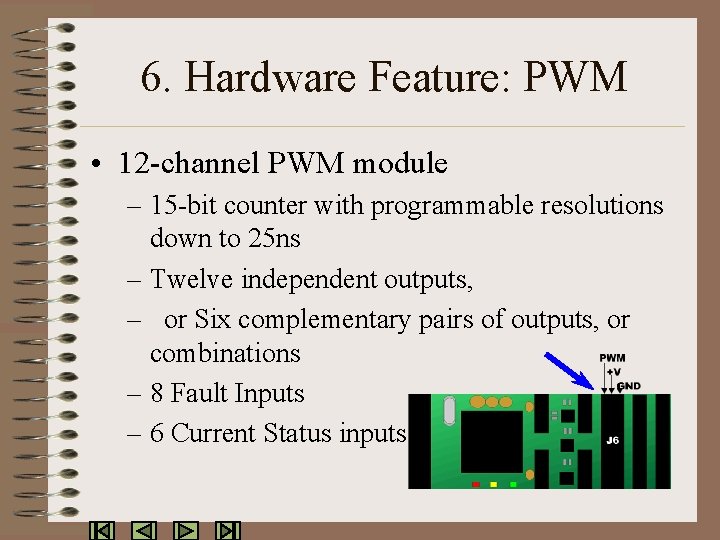 6. Hardware Feature: PWM

• 12-channel PWM module

– 15-bit counter with programmable resolutions down to 25ns

– Twelve independent outputs,

– or Six complementary pairs of outputs, or combinations

– 8 Fault Inputs

– 6 Current Status inputs

PWM
+V
GND
J6